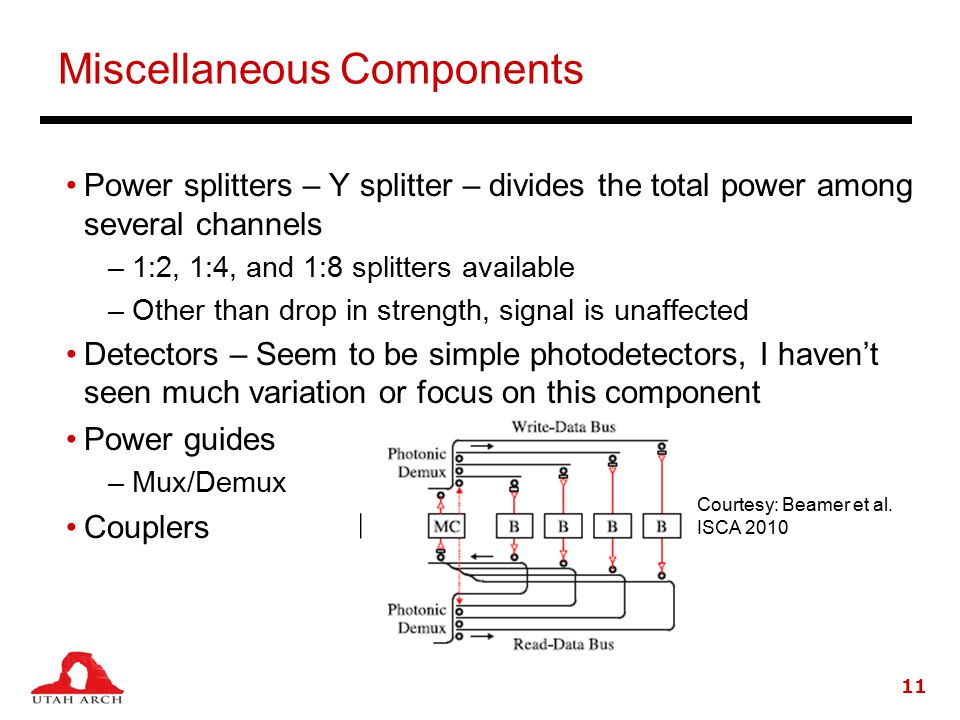 Miscellaneous Components

• Power splitters – Y splitter – divides the total power among several channels

– 1:2, 1:4, and 1:8 splitters available

– Other than drop in strength, signal is unaffected

• Detectors – Seem to be simple photodetectors, I haven't seen much variation or focus on this component

• Power guides

– Mux/Demux

• Couplers

Write-Data Bus

Photonic Demux

MC B B B B

Photonic Demux

Read-Data Bus

Courtesy: Beamer et al. ISCA 2010

UTAH ARCH

11